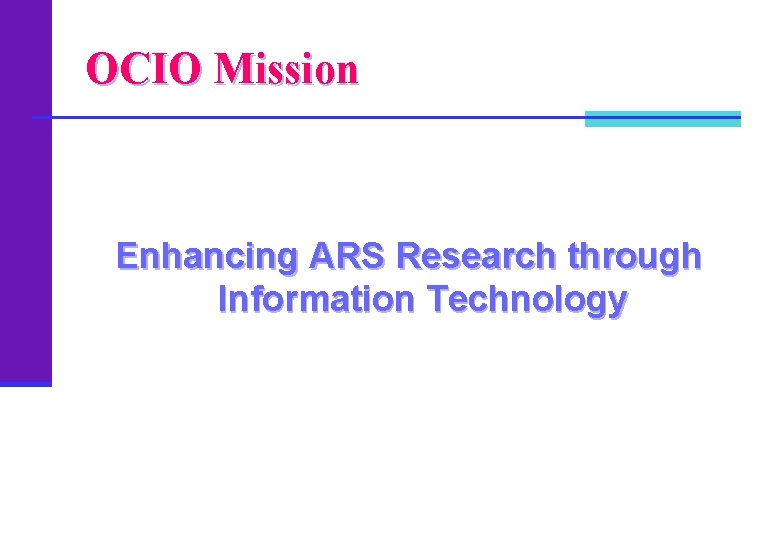 OCIO Mission

Enhancing ARS Research through Information Technology